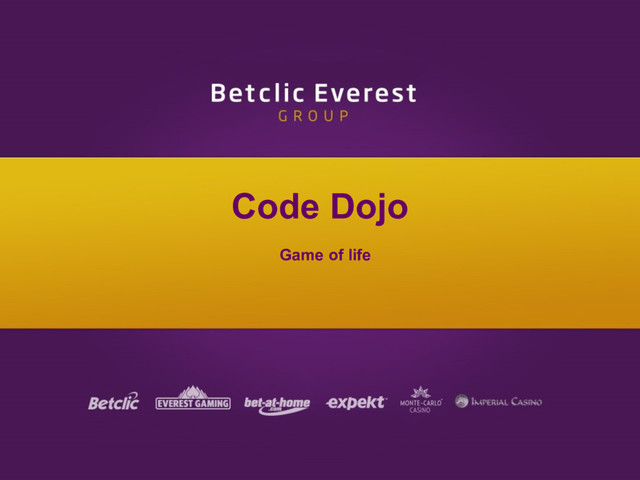 Betclic Everest
GROUP

Code Dojo

Game of life

Betclic EVEREST GAMING bet-at-home .com expekt MONTE-CARLO CASINO IMPERIAL CASINO